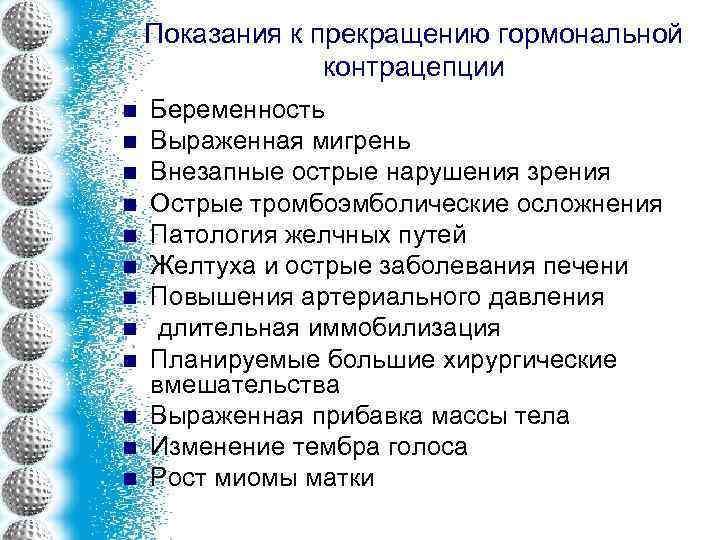 Показания к прекращению гормональной контрацепции

- Беременность
- Выраженная мигрень
- Внезапные острые нарушения зрения
- Острые тромбоэмболические осложнения
- Патология желчных путей
- Желтуха и острые заболевания печени
- Повышения артериального давления
- длительная иммобилизация
- Планируемые большие хирургические вмешательства
- Выраженная прибавка массы тела
- Изменение тембра голоса
- Рост миомы матки